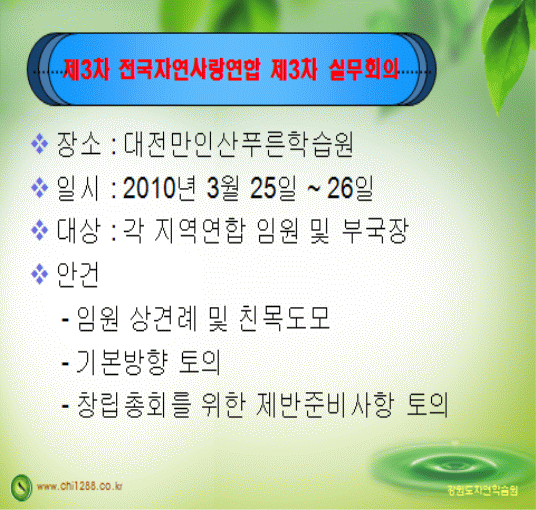 제3차 전국자연사랑연합 제3차 실무회의

❖ 장소 : 대전만인산푸른학습원

❖ 일시 : 2010년 3월 25일 ~ 26일

❖ 대상 : 각 지역연합 임원 및 부국장

❖ 안건

- 임원 상견례 및 친목도모

- 기본방향 토의

- 창립총회를 위한 제반준비사항 토의

www.chi1288.co.kr

강원도자연학습원